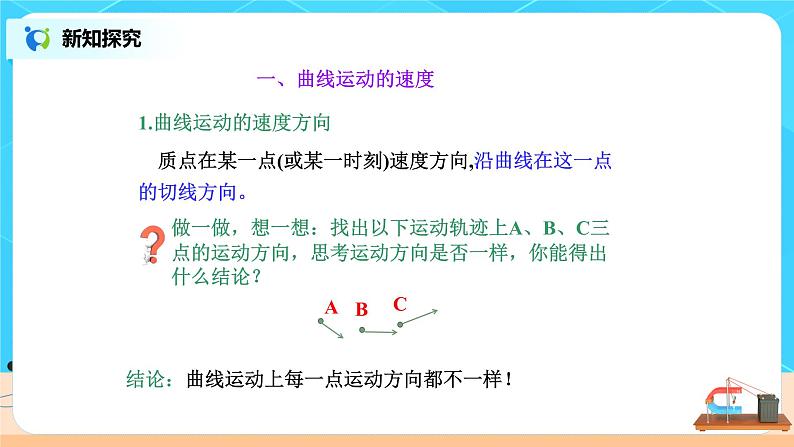 新知探究

一、曲线运动的速度

1.曲线运动的速度方向

质点在某一点(或某一时刻)速度方向,沿曲线在这一点的切线方向。

做一做，想一想：找出以下运动轨迹上A、B、C三点的运动方向，思考运动方向是否一样，你能得出什么结论？

A B C

结论：曲线运动上每一点运动方向都不一样！